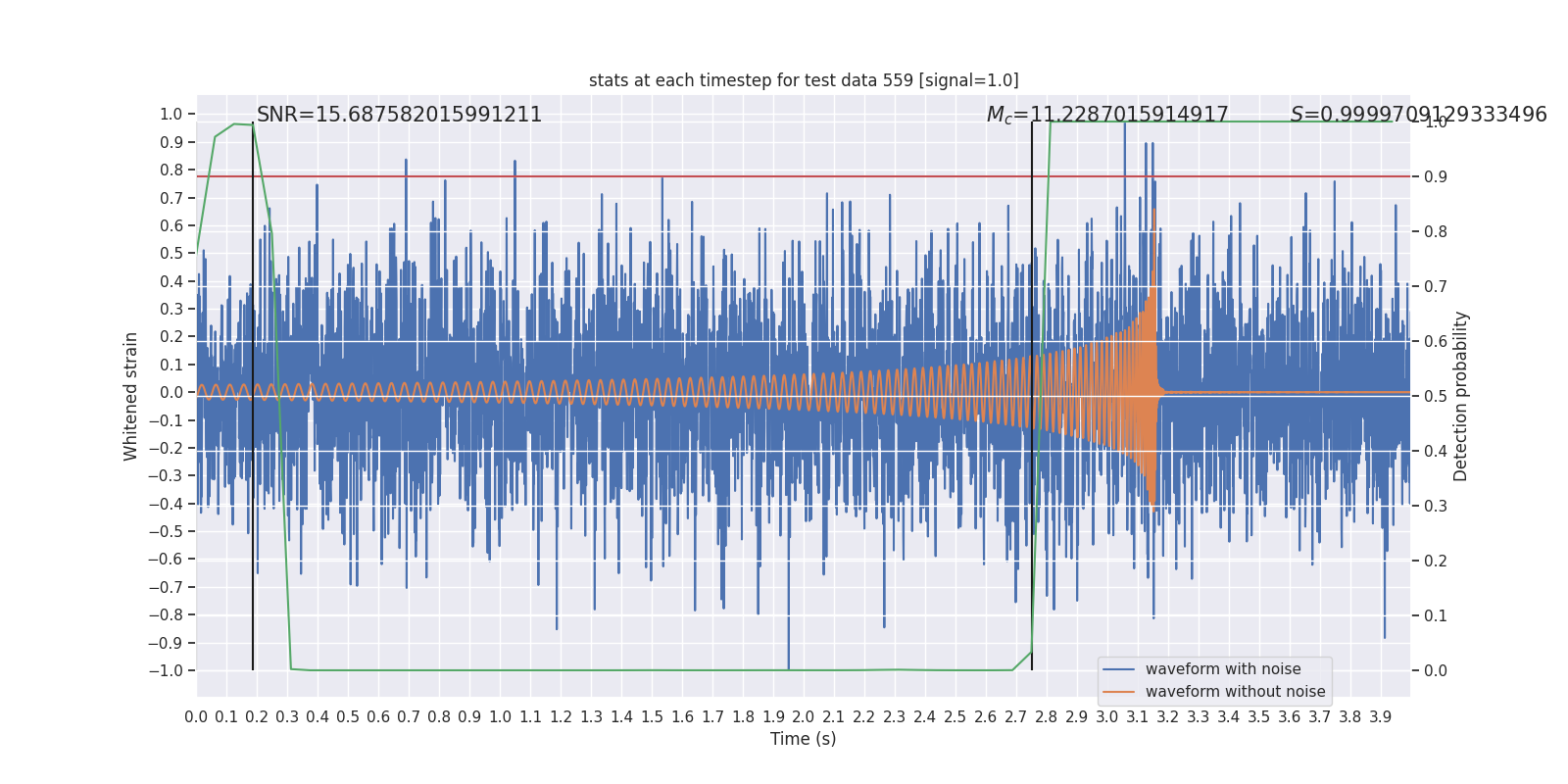 stats at each timestep for test data 559 [signal=1.0]

SNR=15.687582015991211

$M_c$=11.2287015914917

$S$=0.9999709129333496

1.0
0.9
0.8
0.7
0.6
0.5
0.4
0.3
0.2
0.1
0.0
−0.1
−0.2
−0.3
−0.4
−0.5
−0.6
−0.7
−0.8
−0.9
−1.0

Whitened strain

1.0
0.9
0.8
0.7
0.6
0.5
0.4
0.3
0.2
0.1
0.0

Detection probability

waveform with noise
waveform without noise

0.0 0.1 0.2 0.3 0.4 0.5 0.6 0.7 0.8 0.9 1.0 1.1 1.2 1.3 1.4 1.5 1.6 1.7 1.8 1.9 2.0 2.1 2.2 2.3 2.4 2.5 2.6 2.7 2.8 2.9 3.0 3.1 3.2 3.3 3.4 3.5 3.6 3.7 3.8 3.9

Time (s)